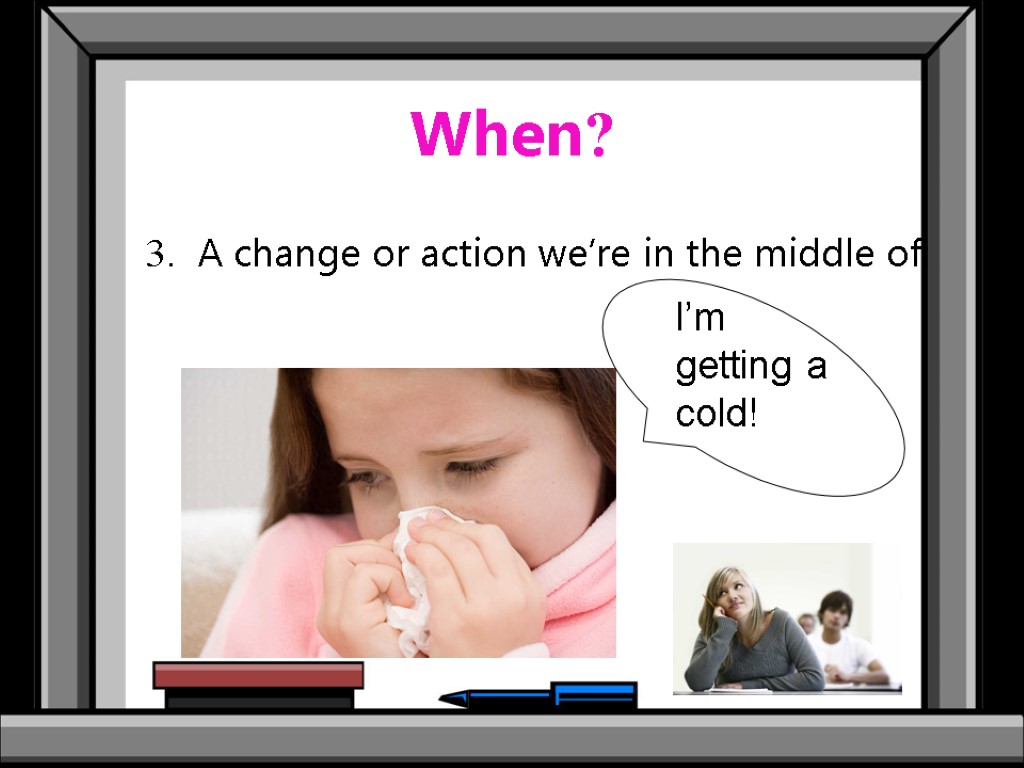 When?

3. A change or action we're in the middle of

I'm getting a cold!